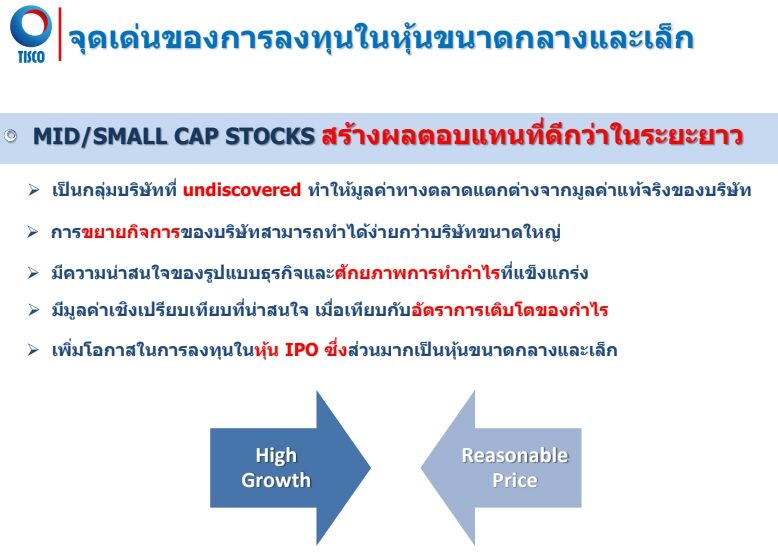 TISCO

จุดเด่นของการลงทุนในหุ้นขนาดกลางและเล็ก

MID/SMALL CAP STOCKS สร้างผลตอบแทนที่ดีกว่าในระยะยาว

➢ เป็นกลุ่มบริษัทที่ undiscovered ทำให้มูลค่าทางตลาดแตกต่างจากมูลค่าแท้จริงของบริษัท

➢ การขยายกิจการของบริษัทสามารถทำได้ง่ายกว่าบริษัทขนาดใหญ่

➢ มีความน่าสนใจของรูปแบบธุรกิจและศักยภาพการทำกำไรที่แข็งแกร่ง

➢ มีมูลค่าเชิงเปรียบเทียบที่น่าสนใจ เมื่อเทียบกับอัตราการเติบโตของกำไร

➢ เพิ่มโอกาสในการลงทุนในหุ้น IPO ซึ่งส่วนมากเป็นหุ้นขนาดกลางและเล็ก

High Growth

Reasonable Price